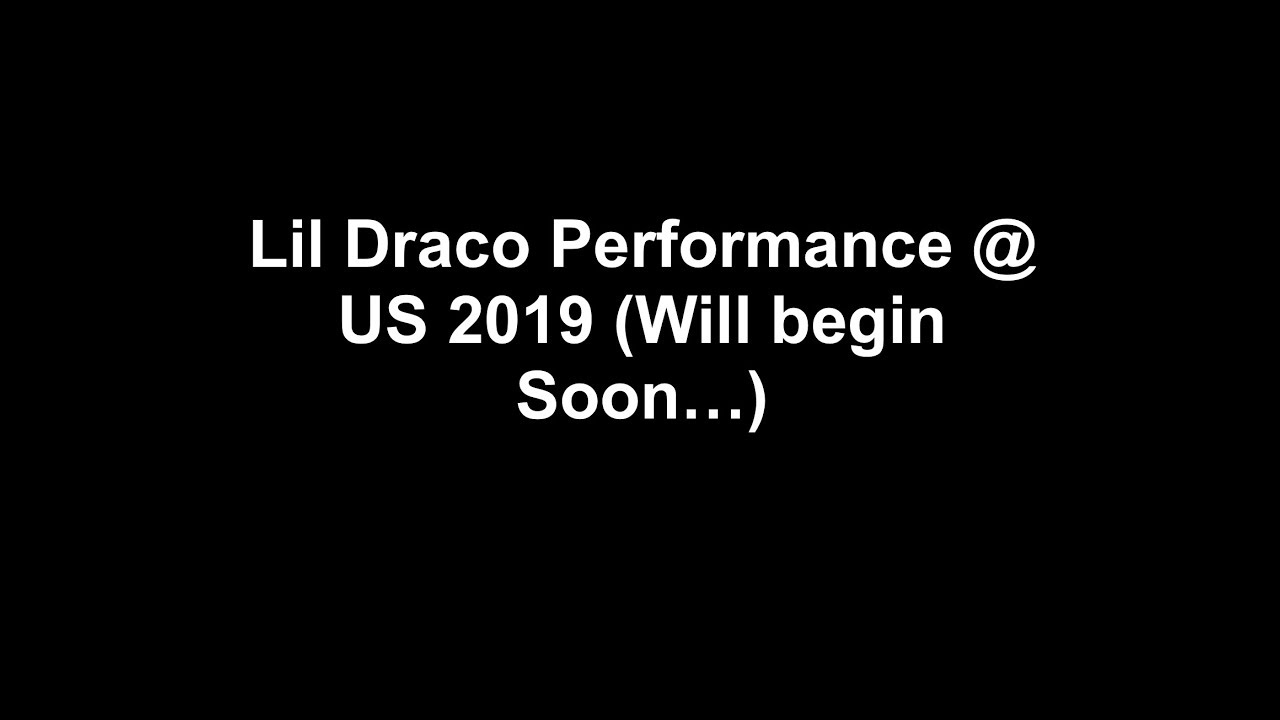 Lil Draco Performance @ US 2019 (Will begin Soon…)